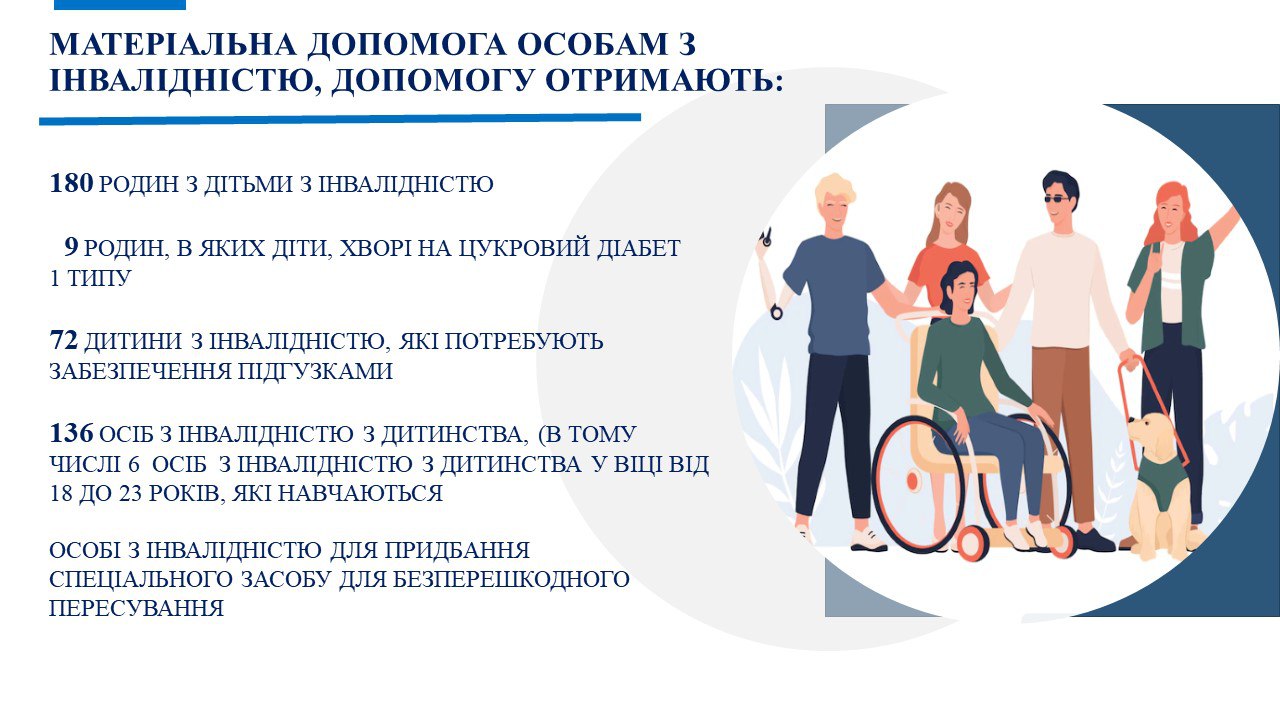 МАТЕРІАЛЬНА ДОПОМОГА ОСОБАМ З ІНВАЛІДНІСТЮ, ДОПОМОГУ ОТРИМАЮТЬ:

180 РОДИН З ДІТЬМИ З ІНВАЛІДНІСТЮ

9 РОДИН, В ЯКИХ ДІТИ, ХВОРІ НА ЦУКРОВИЙ ДІАБЕТ 1 ТИПУ

72 ДИТИНИ З ІНВАЛІДНІСТЮ, ЯКІ ПОТРЕБУЮТЬ ЗАБЕЗПЕЧЕННЯ ПІДГУЗКАМИ

136 ОСІБ З ІНВАЛІДНІСТЮ З ДИТИНСТВА, (В ТОМУ ЧИСЛІ 6 ОСІБ З ІНВАЛІДНІСТЮ З ДИТИНСТВА У ВІЦІ ВІД 18 ДО 23 РОКІВ, ЯКІ НАВЧАЮТЬСЯ

ОСОБІ З ІНВАЛІДНІСТЮ ДЛЯ ПРИДБАННЯ СПЕЦІАЛЬНОГО ЗАСОБУ ДЛЯ БЕЗПЕРЕШКОДНОГО ПЕРЕСУВАННЯ